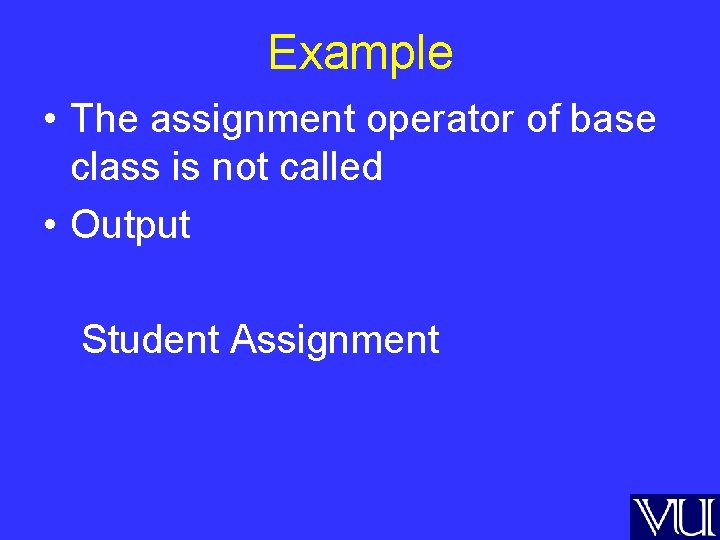 Example

• The assignment operator of base class is not called

• Output

Student Assignment

VU